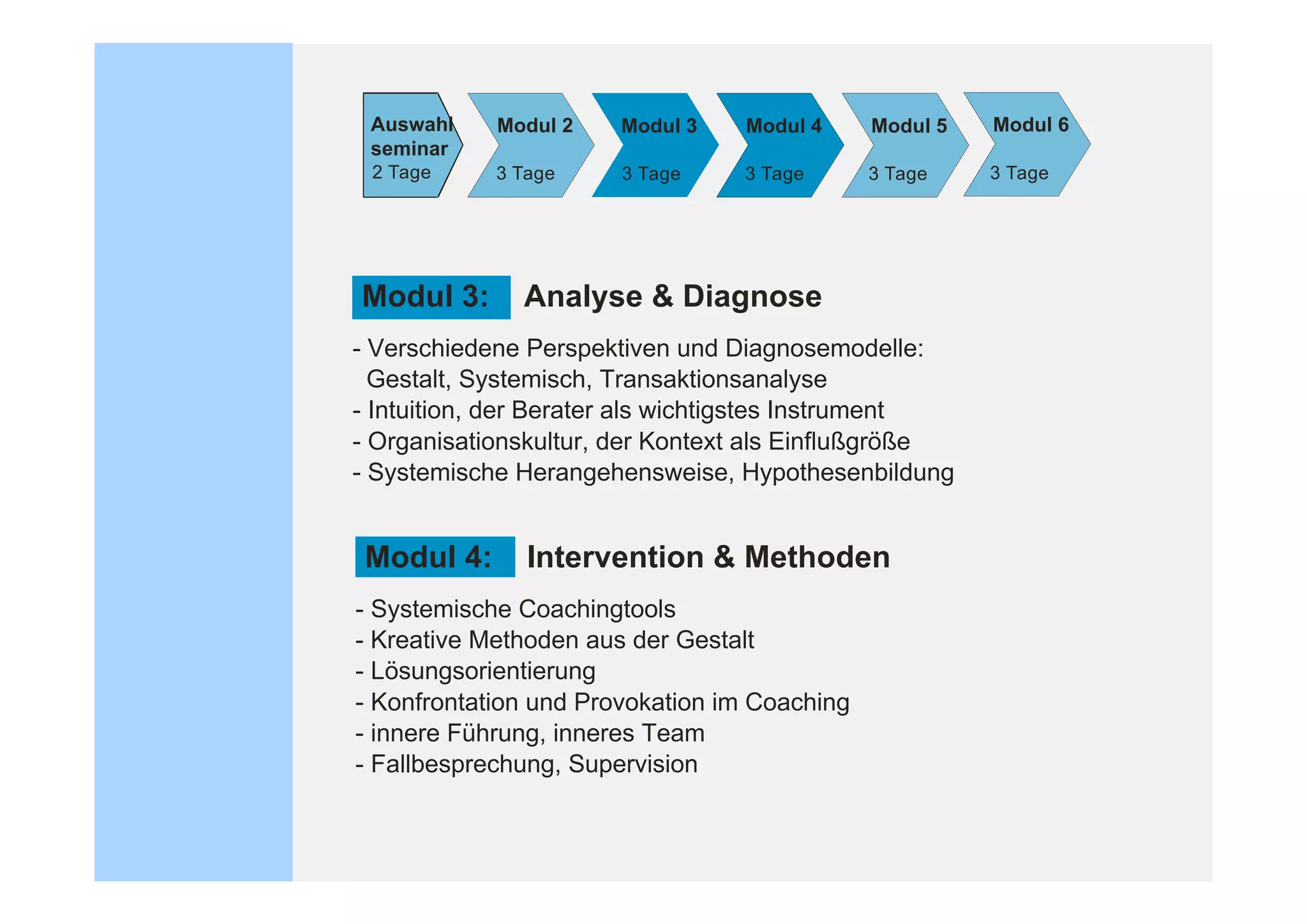 Auswahl seminar
2 Tage

Modul 2
3 Tage

Modul 3
3 Tage

Modul 4
3 Tage

Modul 5
3 Tage

Modul 6
3 Tage

Modul 3: Analyse & Diagnose

- Verschiedene Perspektiven und Diagnosemodelle: Gestalt, Systemisch, Transaktionsanalyse
- Intuition, der Berater als wichtigstes Instrument
- Organisationskultur, der Kontext als Einflußgröße
- Systemische Herangehensweise, Hypothesenbildung

Modul 4: Intervention & Methoden

- Systemische Coachingtools
- Kreative Methoden aus der Gestalt
- Lösungsorientierung
- Konfrontation und Provokation im Coaching
- innere Führung, inneres Team
- Fallbesprechung, Supervision